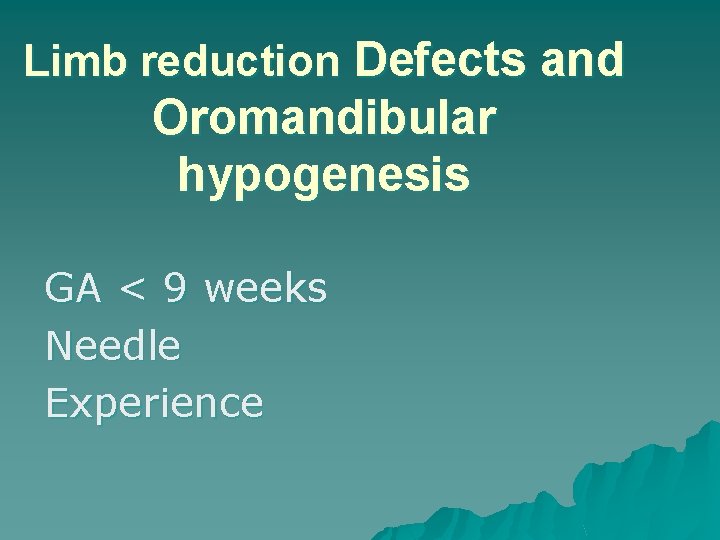 Limb reduction Defects and Oromandibular hypogenesis

GA < 9 weeks
Needle
Experience